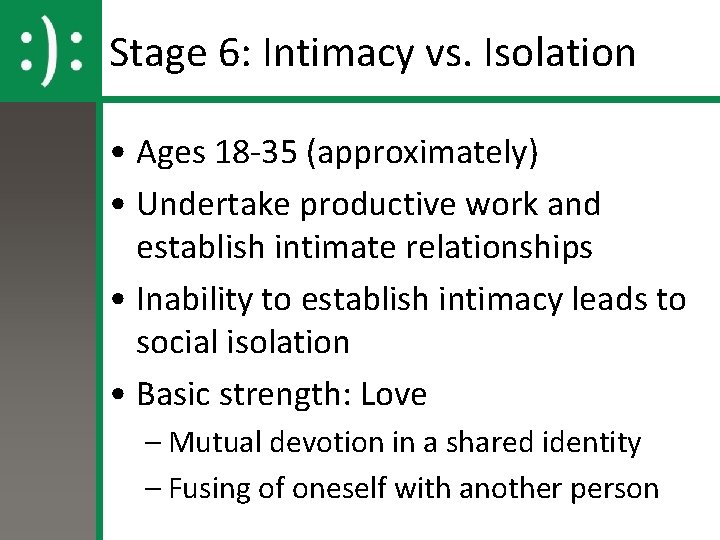 :):

Stage 6: Intimacy vs. Isolation

• Ages 18-35 (approximately)
• Undertake productive work and establish intimate relationships
• Inability to establish intimacy leads to social isolation
• Basic strength: Love
– Mutual devotion in a shared identity
– Fusing of oneself with another person